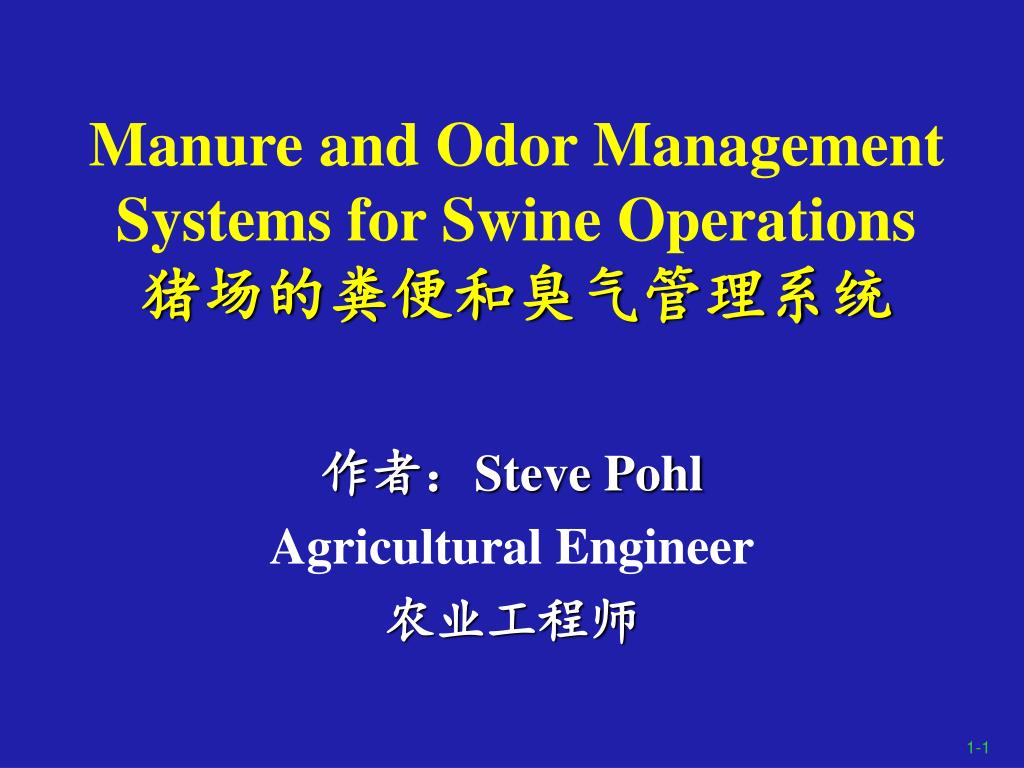 Manure and Odor Management Systems for Swine Operations
猪场的粪便和臭气管理系统

作者：Steve Pohl
Agricultural Engineer
农业工程师

1-1